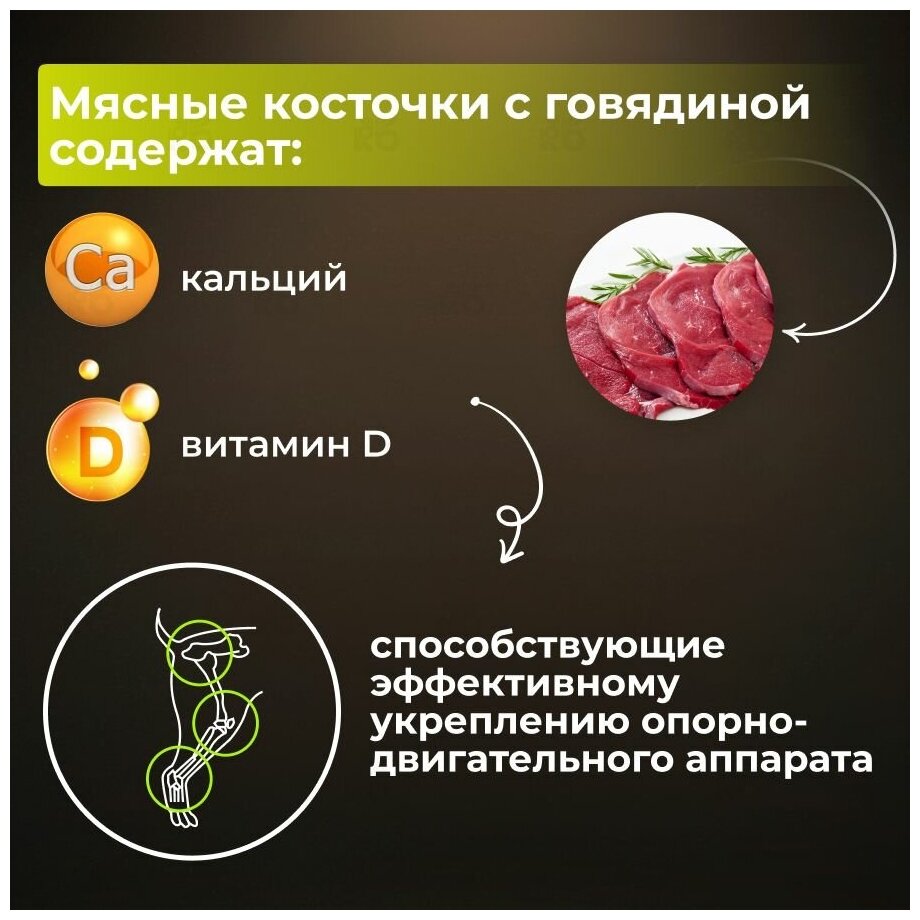 Мясные косточки с говядиной содержат:

Ca

кальций

D

витамин D

способствующие эффективному укреплению опорно-двигательного аппарата